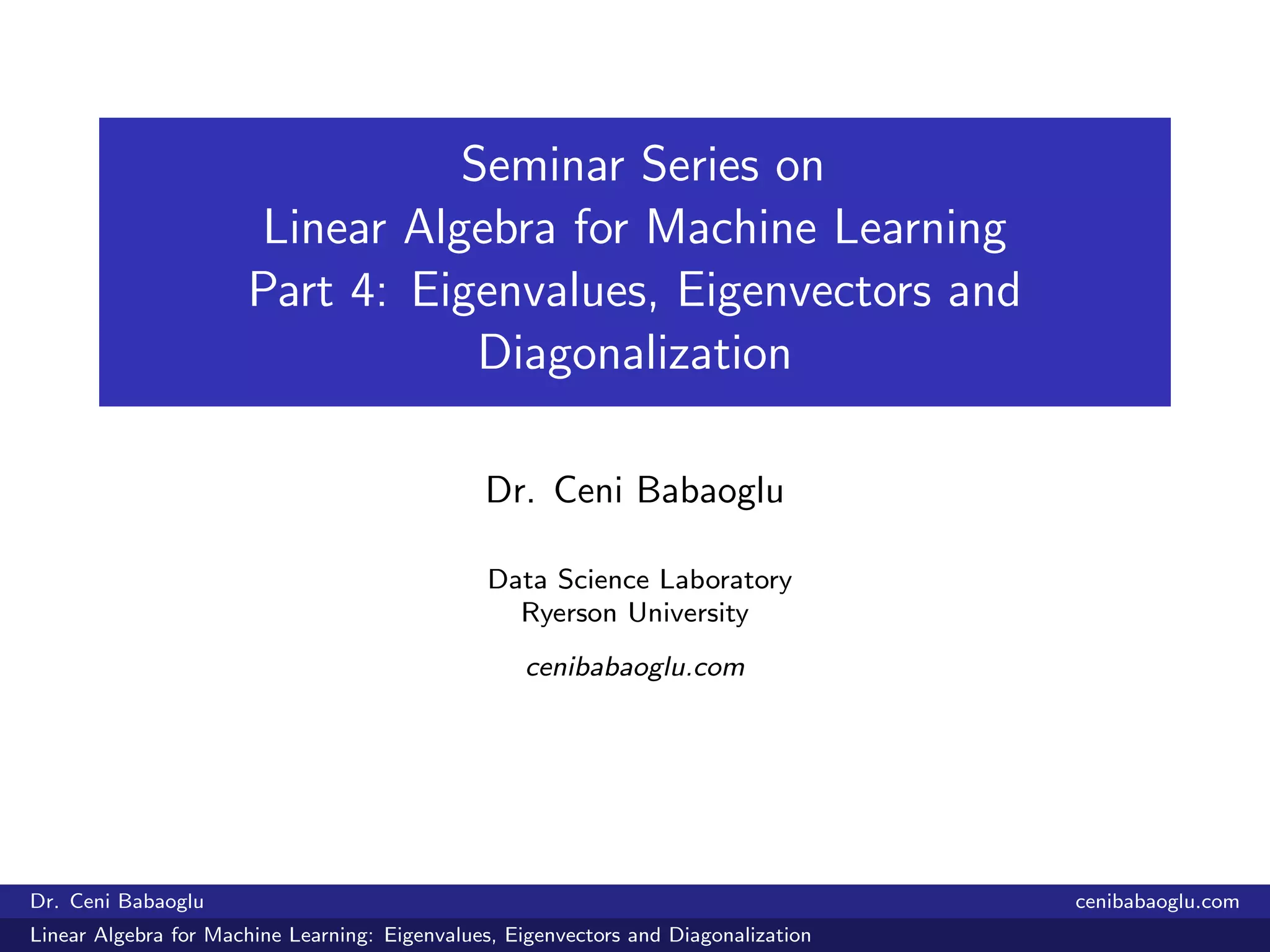 Seminar Series on
Linear Algebra for Machine Learning
Part 4: Eigenvalues, Eigenvectors and Diagonalization

Dr. Ceni Babaoglu

Data Science Laboratory
Ryerson University

cenibabaoglu.com

Dr. Ceni Babaoglu cenibabaoglu.com

Linear Algebra for Machine Learning: Eigenvalues, Eigenvectors and Diagonalization